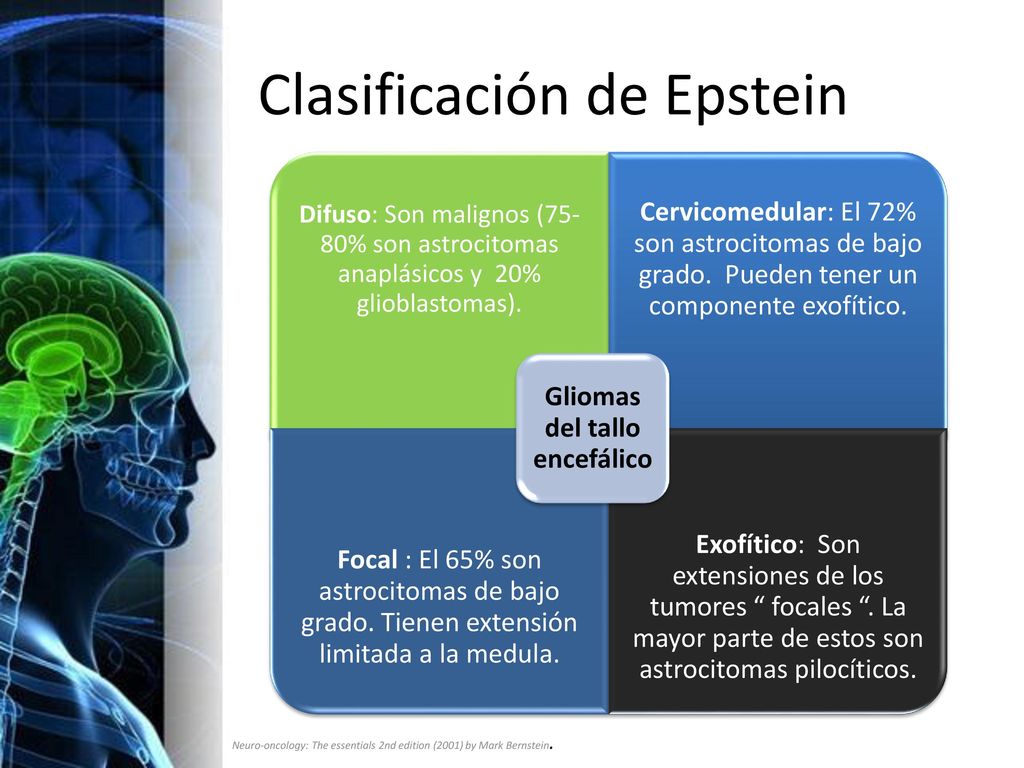 Clasificación de Epstein

Difuso: Son malignos (75-80% son astrocitomas anaplásicos y 20% glioblastomas).

Cervicomedular: El 72% son astrocitomas de bajo grado. Pueden tener un componente exofítico.

Gliomas del tallo encefálico

Focal : El 65% son astrocitomas de bajo grado. Tienen extensión limitada a la medula.

Exofítico: Son extensiones de los tumores “ focales “. La mayor parte de estos son astrocitomas pilocíticos.

Neuro-oncology: The essentials 2nd edition (2001) by Mark Bernstein.